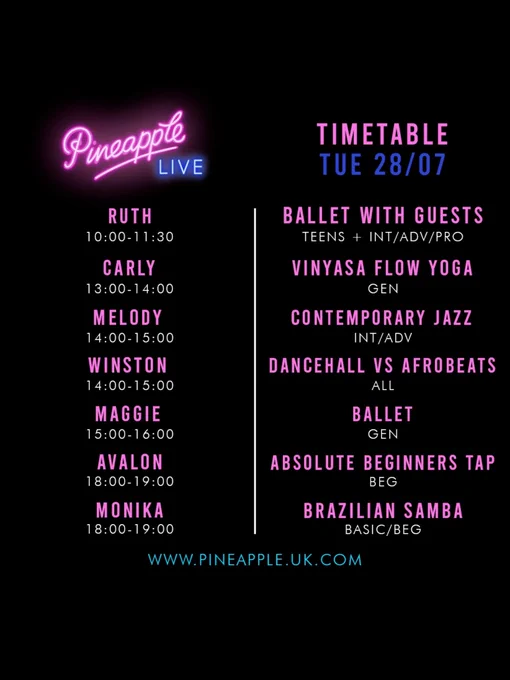 Pineapple LIVE

TIMETABLE
TUE 28/07

RUTH
10:00-11:30

CARLY
13:00-14:00

MELODY
14:00-15:00

WINSTON
14:00-15:00

MAGGIE
15:00-16:00

AVALON
18:00-19:00

MONIKA
18:00-19:00

BALLET WITH GUESTS
TEENS + INT/ADV/PRO

VINYASA FLOW YOGA
GEN

CONTEMPORARY JAZZ
INT/ADV

DANCEHALL VS AFROBEATS
ALL

BALLET
GEN

ABSOLUTE BEGINNERS TAP
BEG

BRAZILIAN SAMBA
BASIC/BEG

WWW.PINEAPPLE.UK.COM